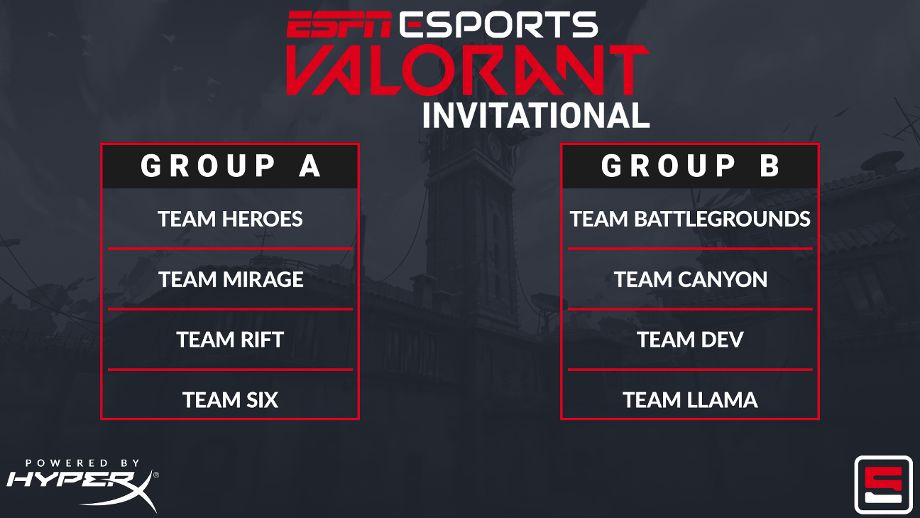 ESPN ESPORTS
VALORANT
INVITATIONAL

GROUP A

TEAM HEROES

TEAM MIRAGE

TEAM RIFT

TEAM SIX

GROUP B

TEAM BATTLEGROUNDS

TEAM CANYON

TEAM DEV

TEAM LLAMA

POWERED BY
HYPERX